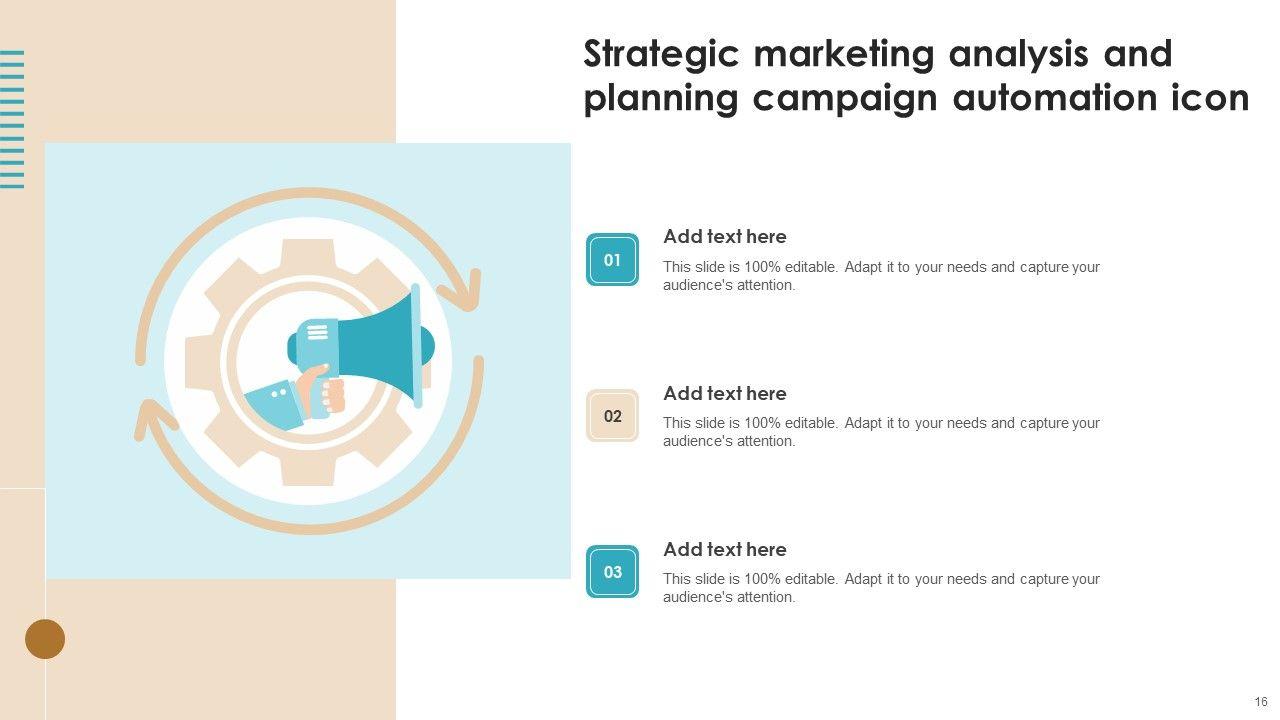 Strategic marketing analysis and planning campaign automation icon

01

Add text here

This slide is 100% editable. Adapt it to your needs and capture your audience's attention.

02

Add text here

This slide is 100% editable. Adapt it to your needs and capture your audience's attention.

03

Add text here

This slide is 100% editable. Adapt it to your needs and capture your audience's attention.

16